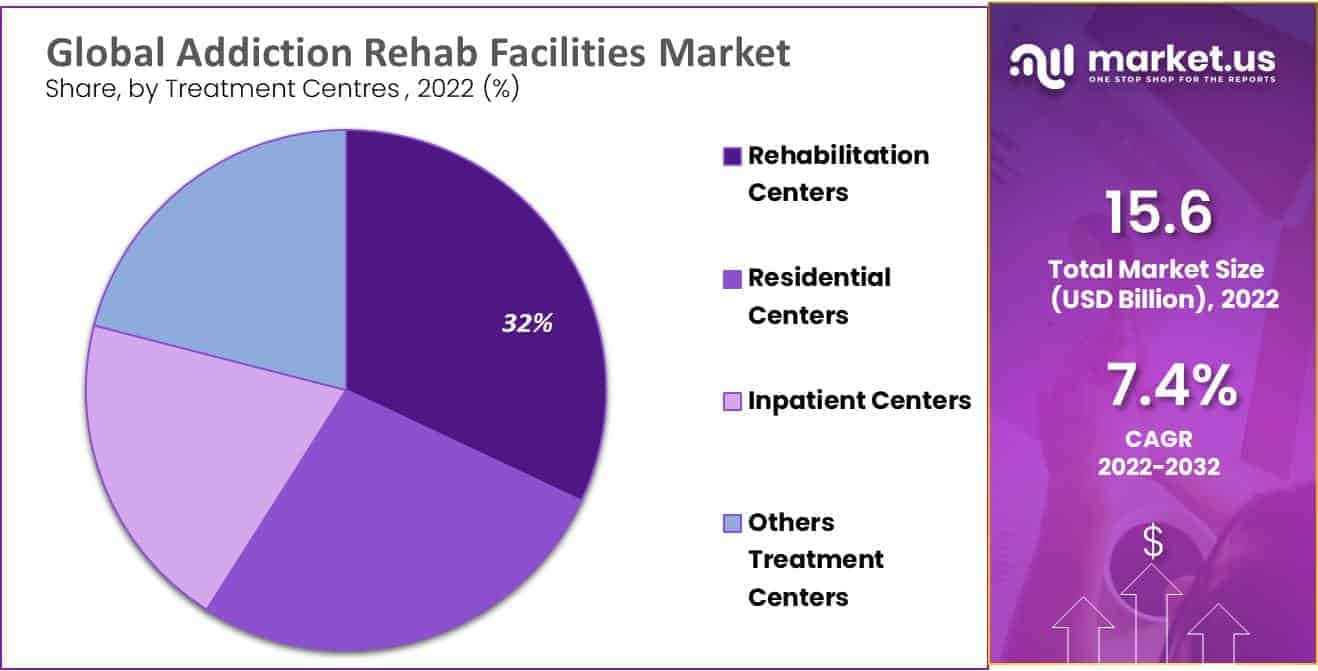 Global Addiction Rehab Facilities Market
Share, by Treatment Centres , 2022 (%)

32%

Rehabilitation Centers

Residential Centers

Inpatient Centers

Others Treatment Centers

market.us
ONE STOP SHOP FOR THE REPORTS

15.6
Total Market Size (USD Billion), 2022

7.4%
CAGR
2022-2032

$